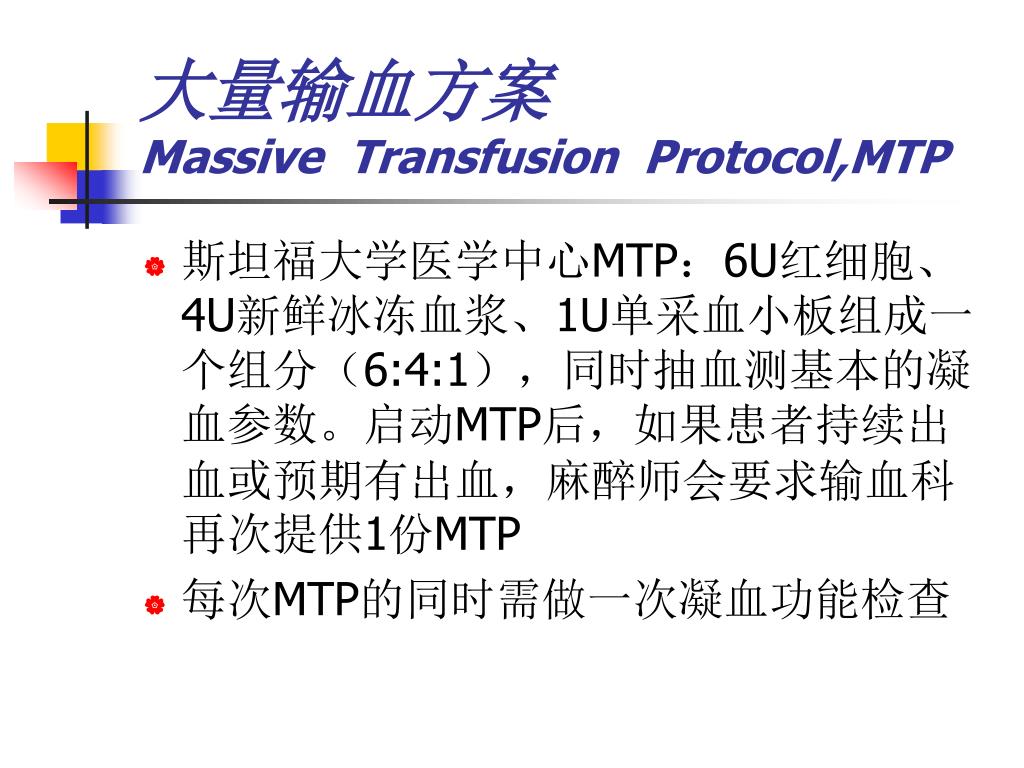 大量输血方案
Massive Transfusion Protocol,MTP

斯坦福大学医学中心MTP：6U红细胞、4U新鲜冰冻血浆、1U单采血小板组成一个组分（6:4:1），同时抽血测基本的凝血参数。启动MTP后，如果患者持续出血或预期有出血，麻醉师会要求输血科再次提供1份MTP

每次MTP的同时需做一次凝血功能检查